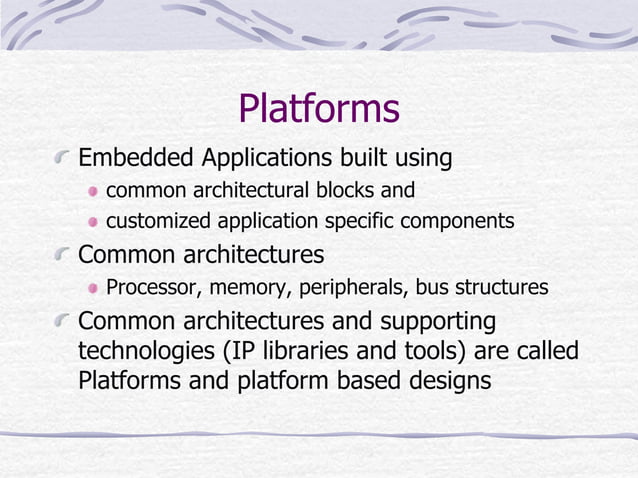 Platforms

Embedded Applications built using

common architectural blocks and

customized application specific components

Common architectures

Processor, memory, peripherals, bus structures

Common architectures and supporting technologies (IP libraries and tools) are called Platforms and platform based designs